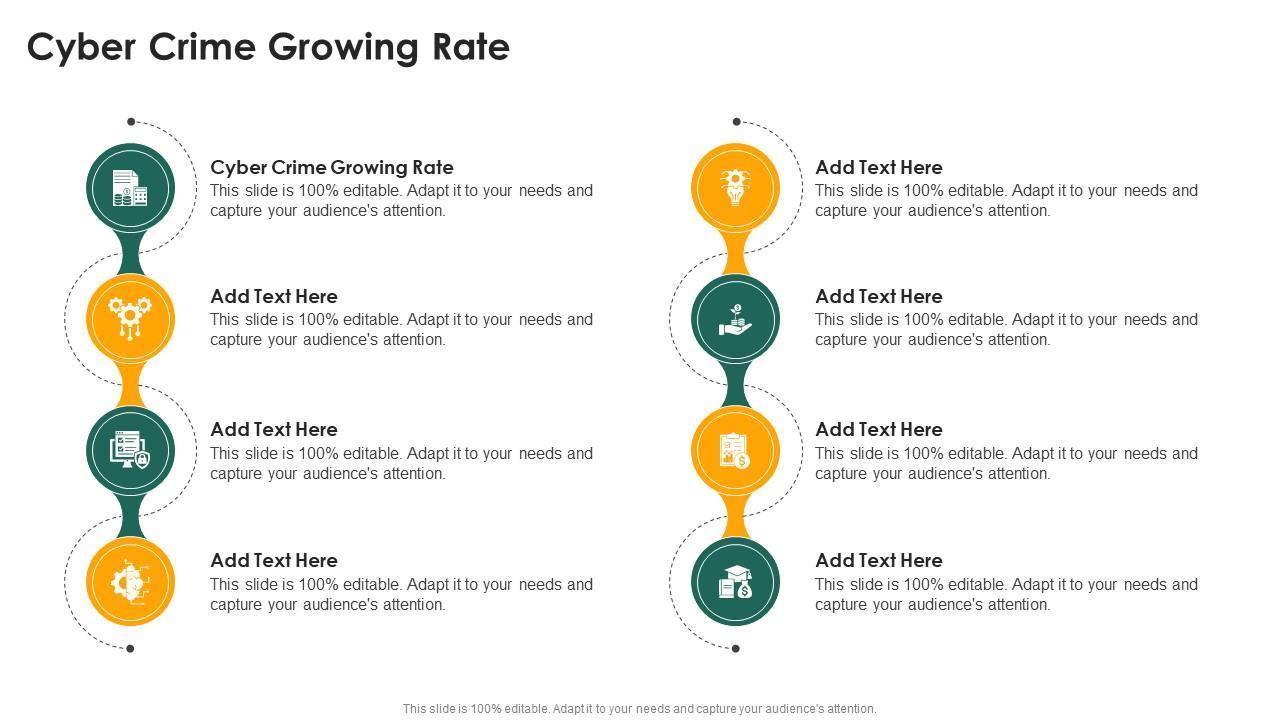 Cyber Crime Growing Rate

Cyber Crime Growing Rate
This slide is 100% editable. Adapt it to your needs and capture your audience's attention.

Add Text Here
This slide is 100% editable. Adapt it to your needs and capture your audience's attention.

Add Text Here
This slide is 100% editable. Adapt it to your needs and capture your audience's attention.

Add Text Here
This slide is 100% editable. Adapt it to your needs and capture your audience's attention.

Add Text Here
This slide is 100% editable. Adapt it to your needs and capture your audience's attention.

Add Text Here
This slide is 100% editable. Adapt it to your needs and capture your audience's attention.

Add Text Here
This slide is 100% editable. Adapt it to your needs and capture your audience's attention.

Add Text Here
This slide is 100% editable. Adapt it to your needs and capture your audience's attention.

This slide is 100% editable. Adapt it to your needs and capture your audience's attention.